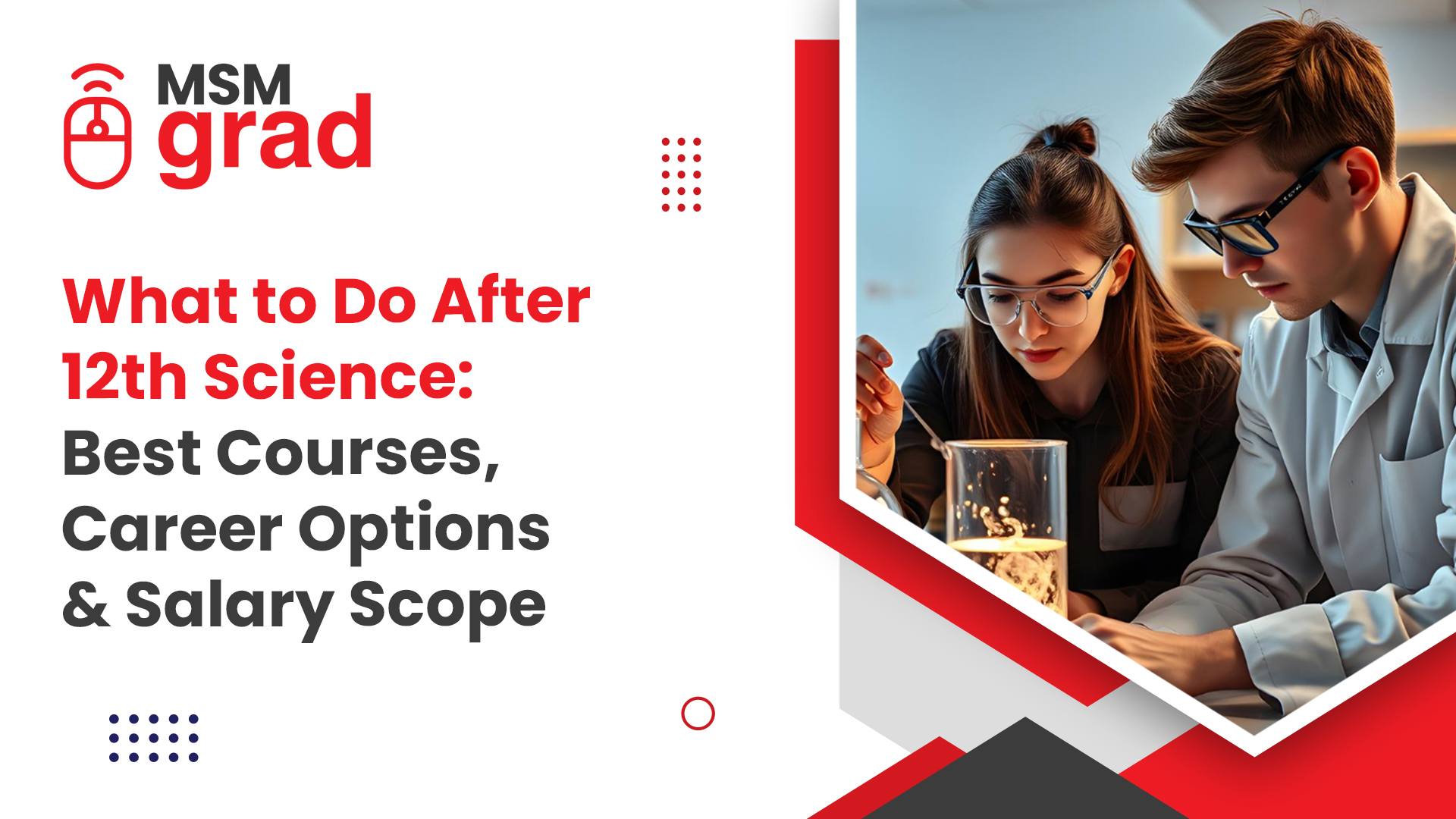 MSM grad

What to Do After 12th Science: Best Courses, Career Options & Salary Scope